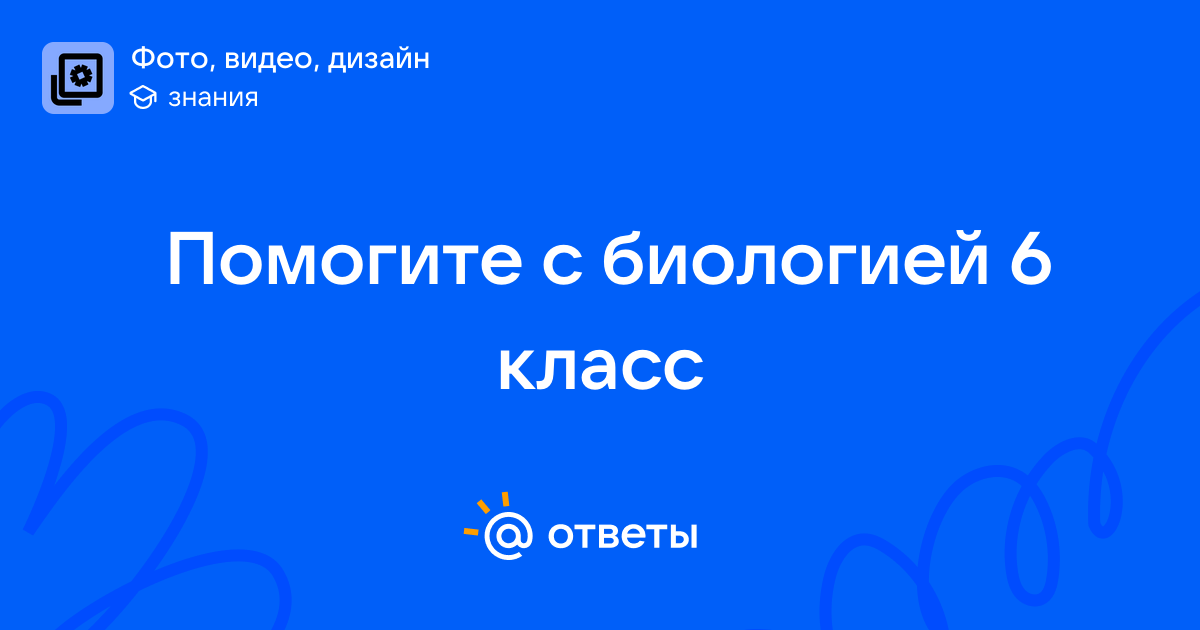 Фото, видео, дизайн
знания

Помогите с биологией 6 класс

@ ответы